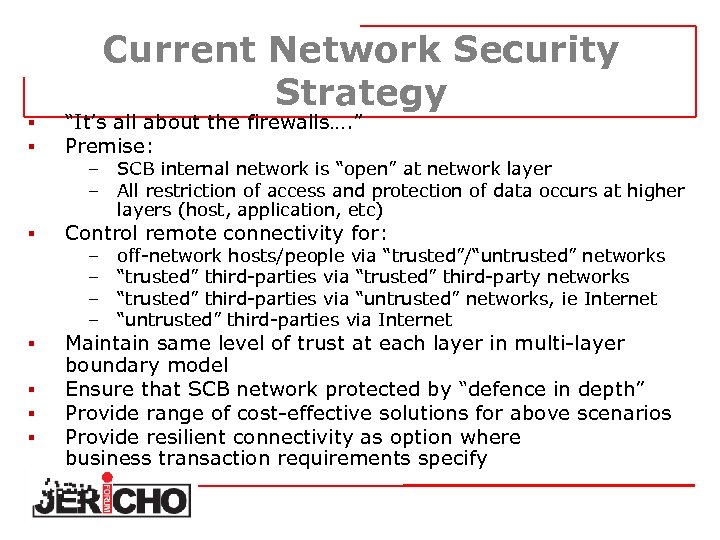 Current Network Security Strategy

▪ "It's all about the firewalls…."
▪ Premise:
– SCB internal network is "open" at network layer
– All restriction of access and protection of data occurs at higher layers (host, application, etc)
▪ Control remote connectivity for:
– off-network hosts/people via "trusted"/"untrusted" networks
– "trusted" third-parties via "trusted" third-party networks
– "trusted" third-parties via "untrusted" networks, ie Internet
– "untrusted" third-parties via Internet
▪ Maintain same level of trust at each layer in multi-layer boundary model
▪ Ensure that SCB network protected by "defence in depth"
▪ Provide range of cost-effective solutions for above scenarios
▪ Provide resilient connectivity as option where business transaction requirements specify

JERICHO FORUM